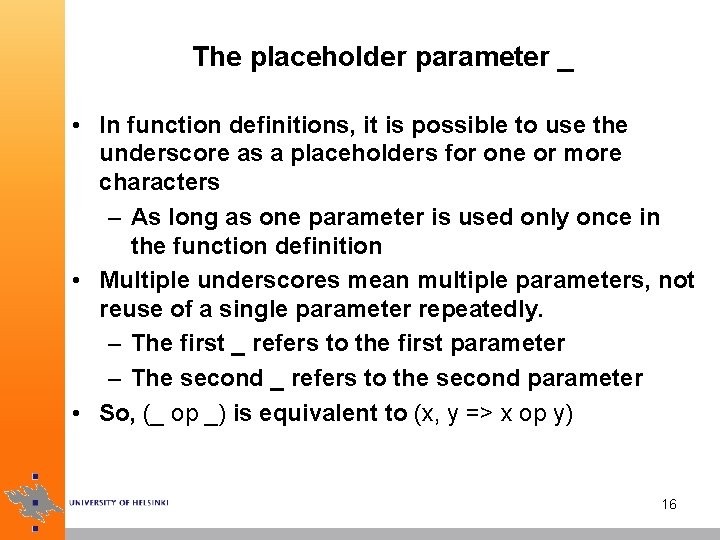 The placeholder parameter _

• In function definitions, it is possible to use the underscore as a placeholders for one or more characters
 – As long as one parameter is used only once in the function definition
• Multiple underscores mean multiple parameters, not reuse of a single parameter repeatedly.
 – The first _ refers to the first parameter
 – The second _ refers to the second parameter
• So, (_ op _) is equivalent to (x, y => x op y)

UNIVERSITY OF HELSINKI

16